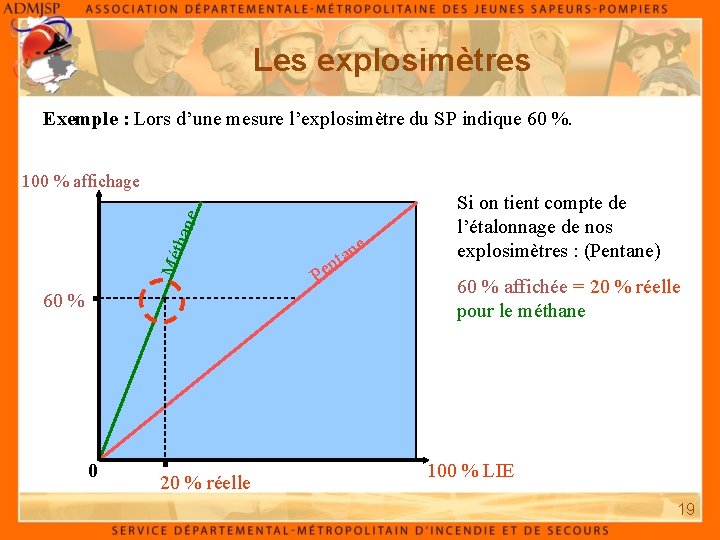 ADMJSP ASSOCIATION DÉPARTEMENTALE-MÉTROPOLITAINE DES JEUNES SAPEURS-POMPIERS

Les explosimètres

Exemple : Lors d'une mesure l'explosimètre du SP indique 60 %.

100 % affichage

Méthane

Pentane

60 %

0

20 % réelle

100 % LIE

Si on tient compte de l'étalonnage de nos explosimètres : (Pentane)

60 % affichée = 20 % réelle pour le méthane

19

SERVICE DÉPARTEMENTAL-MÉTROPOLITAIN D'INCENDIE ET DE SECOURS